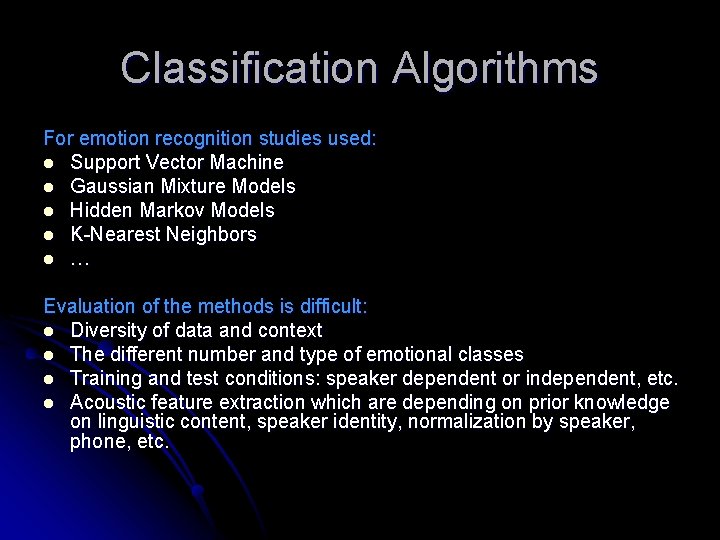 Classification Algorithms

For emotion recognition studies used:
- Support Vector Machine
- Gaussian Mixture Models
- Hidden Markov Models
- K-Nearest Neighbors
- …

Evaluation of the methods is difficult:
- Diversity of data and context
- The different number and type of emotional classes
- Training and test conditions: speaker dependent or independent, etc.
- Acoustic feature extraction which are depending on prior knowledge on linguistic content, speaker identity, normalization by speaker, phone, etc.